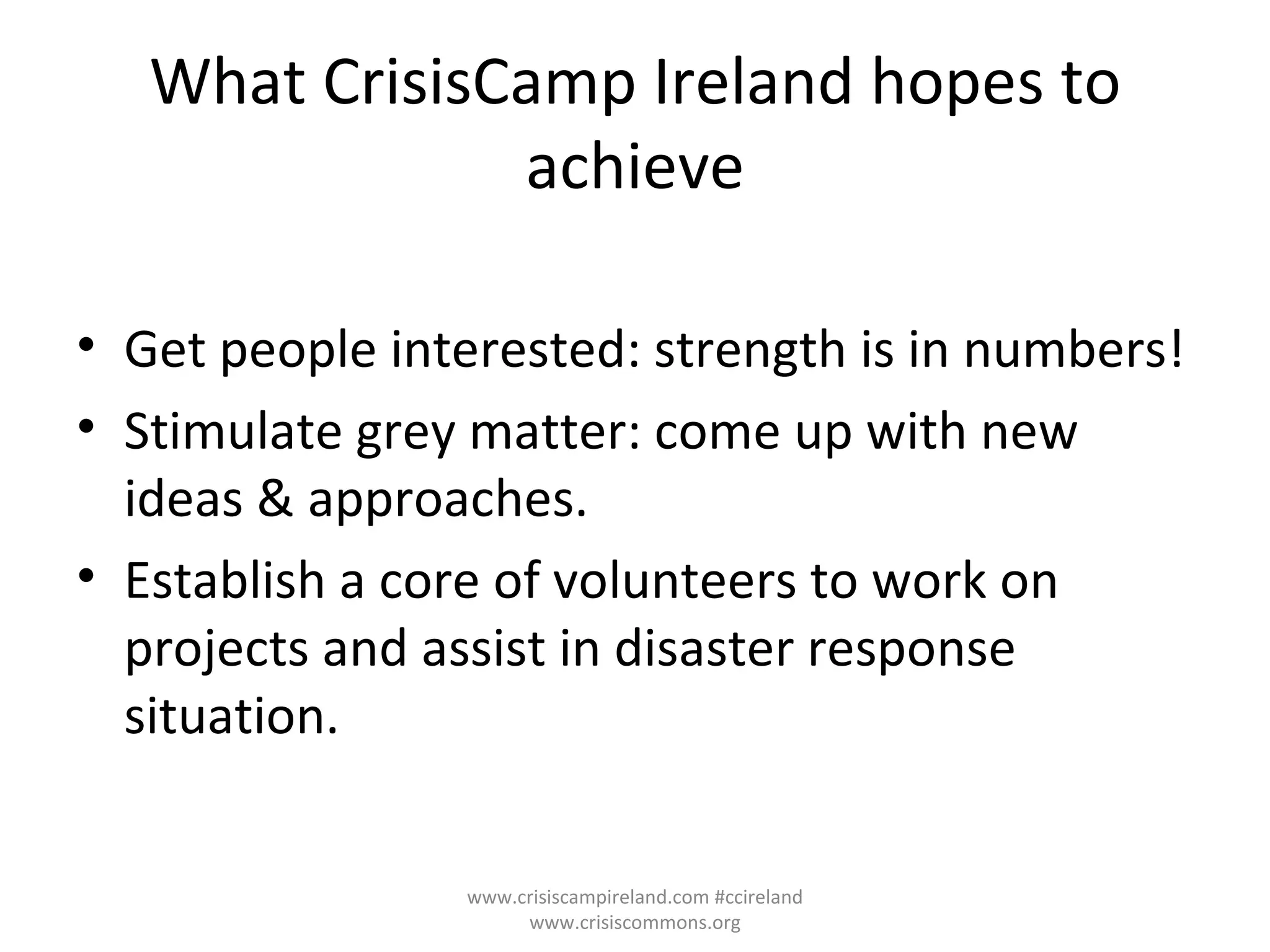 What CrisisCamp Ireland hopes to achieve

• Get people interested: strength is in numbers!
• Stimulate grey matter: come up with new ideas & approaches.
• Establish a core of volunteers to work on projects and assist in disaster response situation.

www.crisiscampireland.com #ccireland
www.crisiscommons.org